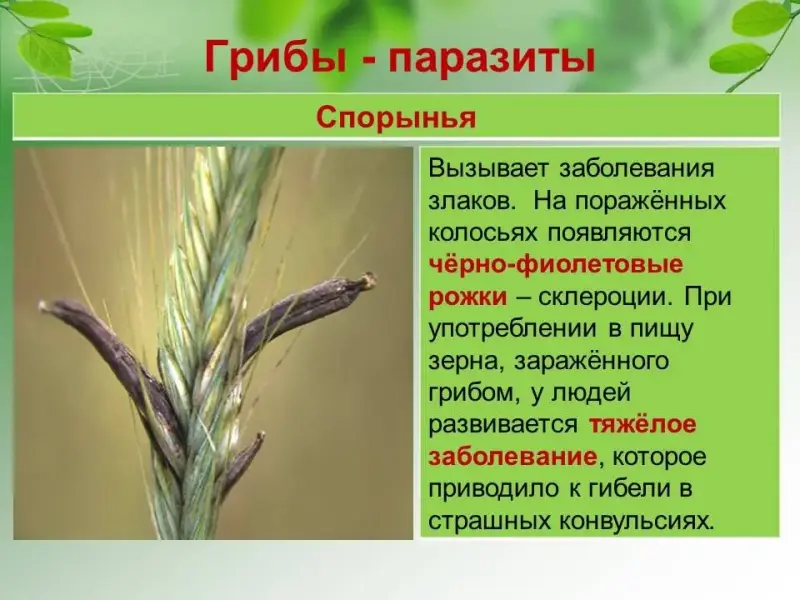 Грибы - паразиты

Спорынья

Вызывает заболевания злаков. На поражённых колосьях появляются чёрно-фиолетовые рожки – склероции. При употреблении в пищу зерна, заражённого грибом, у людей развивается тяжёлое заболевание, которое приводило к гибели в страшных конвульсиях.